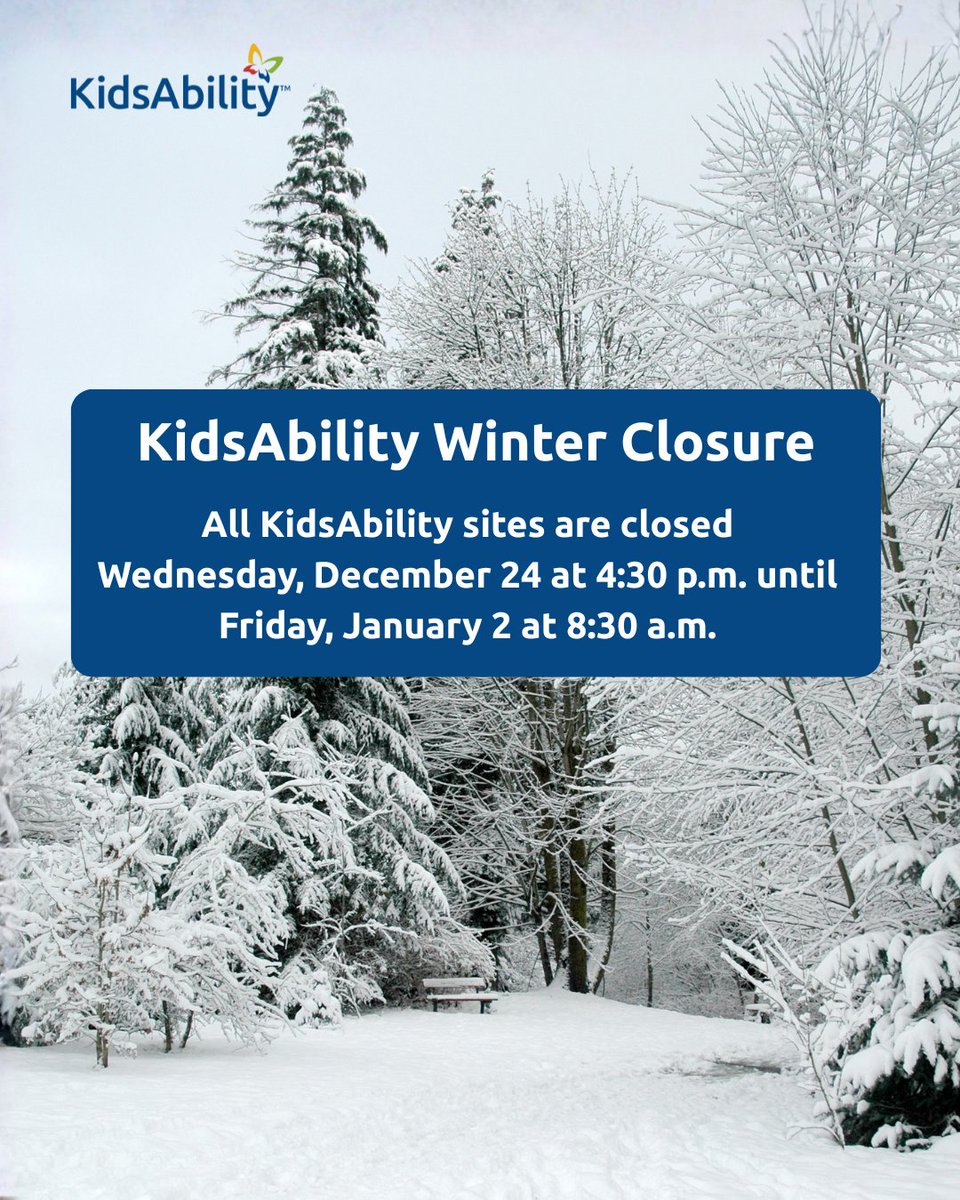 KidsAbility™

KidsAbility Winter Closure

All KidsAbility sites are closed Wednesday, December 24 at 4:30 p.m. until Friday, January 2 at 8:30 a.m.